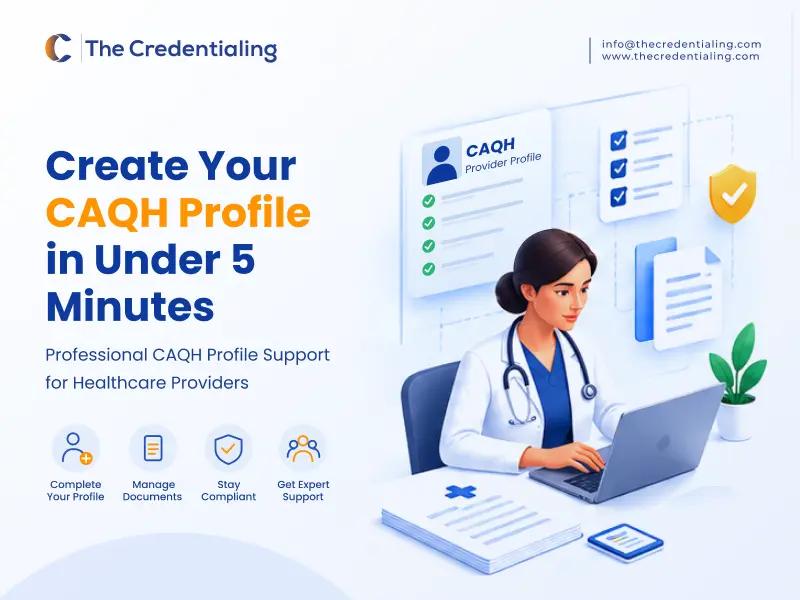 The Credentialing

info@thecredentialing.com
www.thecredentialing.com

Create Your CAQH Profile in Under 5 Minutes

Professional CAQH Profile Support for Healthcare Providers

Complete Your Profile

Manage Documents

Stay Compliant

Get Expert Support

CAQH
Provider Profile